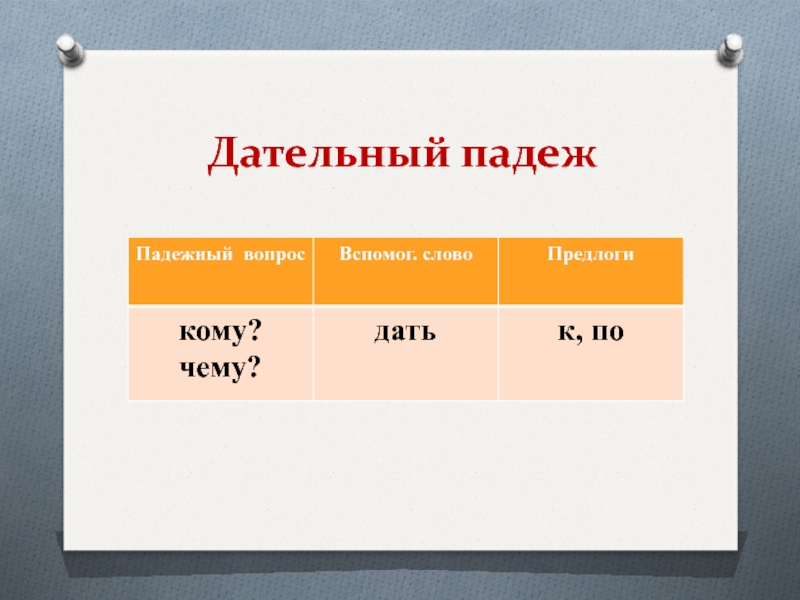 Дательный падеж

| Падежный вопрос | Вспомог. слово | Предлоги |
|---|---|---|
| кому? чему? | дать | к, по |